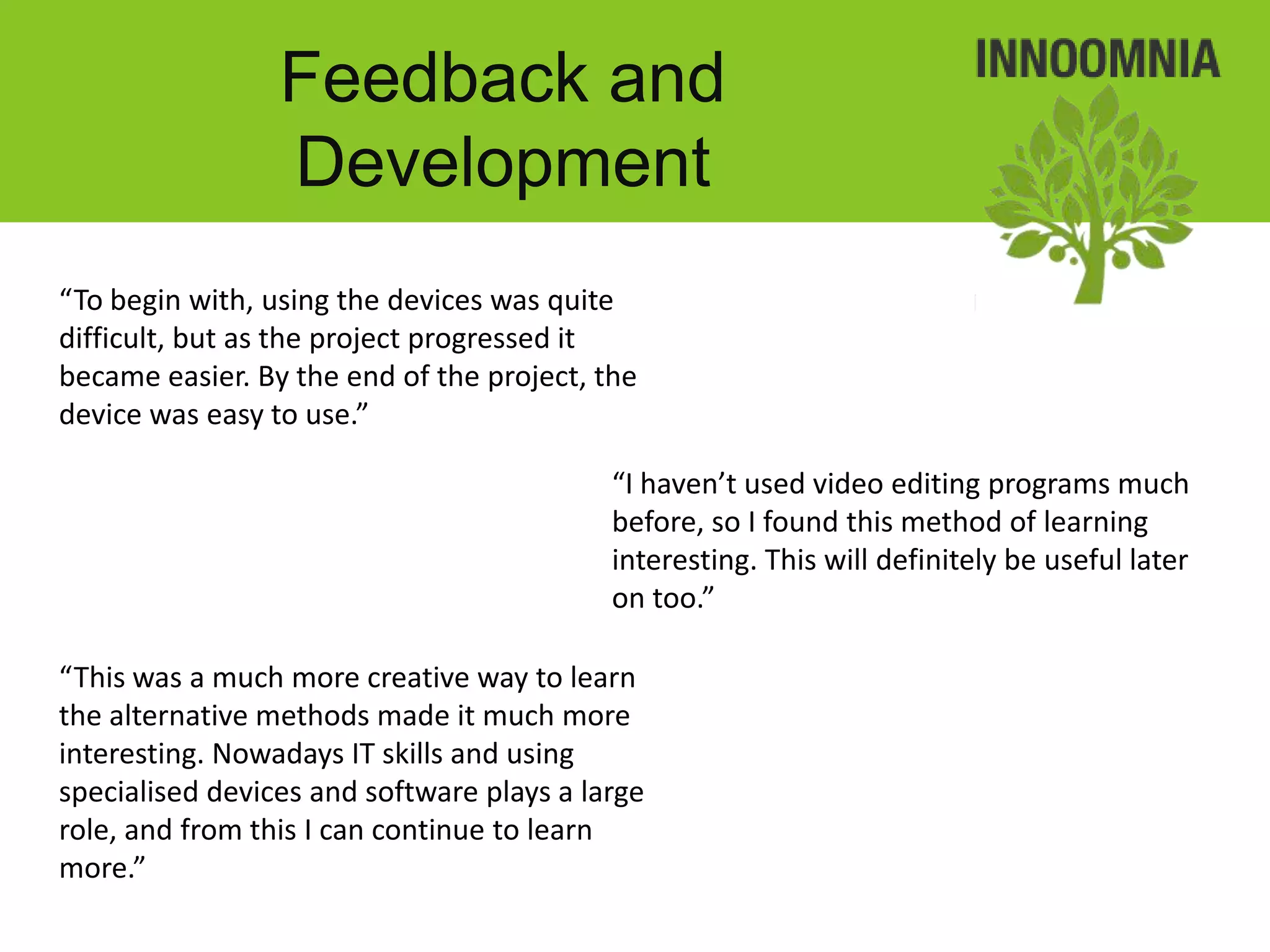 Feedback and Development

INNOOMNIA

“To begin with, using the devices was quite difficult, but as the project progressed it became easier. By the end of the project, the device was easy to use.”

“I haven’t used video editing programs much before, so I found this method of learning interesting. This will definitely be useful later on too.”

“This was a much more creative way to learn the alternative methods made it much more interesting. Nowadays IT skills and using specialised devices and software plays a large role, and from this I can continue to learn more.”